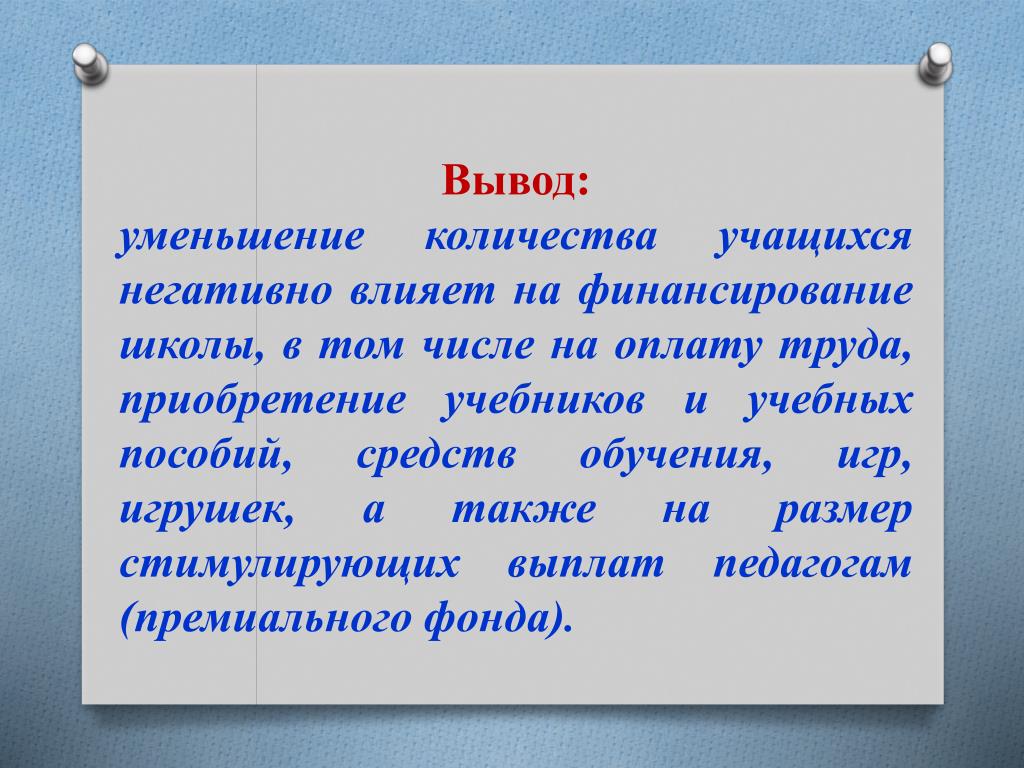 Вывод:
уменьшение количества учащихся негативно влияет на финансирование школы, в том числе на оплату труда, приобретение учебников и учебных пособий, средств обучения, игр, игрушек, а также на размер стимулирующих выплат педагогам (премиального фонда).